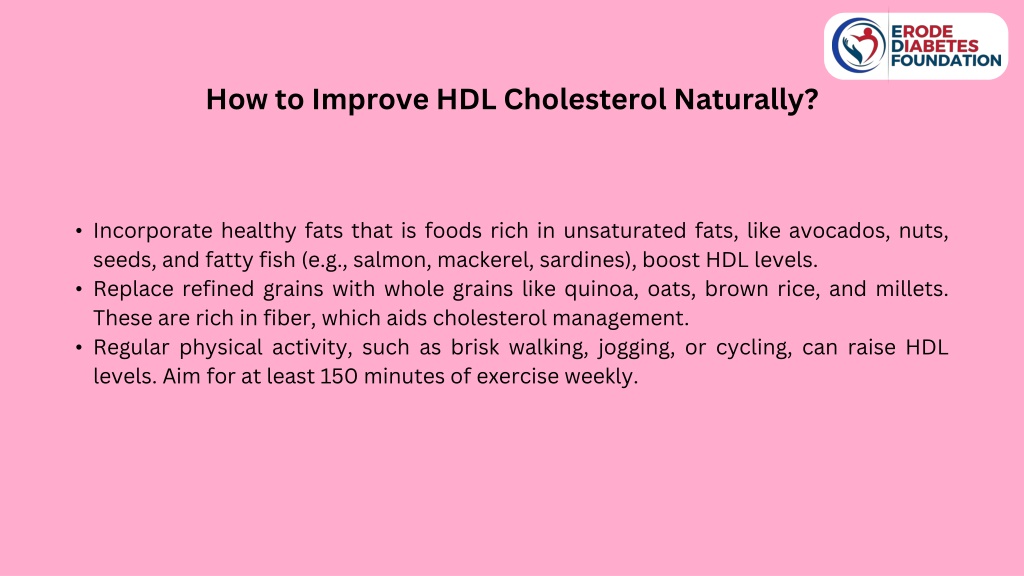 ERODE
DIABETES
FOUNDATION

How to Improve HDL Cholesterol Naturally?

• Incorporate healthy fats that is foods rich in unsaturated fats, like avocados, nuts, seeds, and fatty fish (e.g., salmon, mackerel, sardines), boost HDL levels.
• Replace refined grains with whole grains like quinoa, oats, brown rice, and millets. These are rich in fiber, which aids cholesterol management.
• Regular physical activity, such as brisk walking, jogging, or cycling, can raise HDL levels. Aim for at least 150 minutes of exercise weekly.